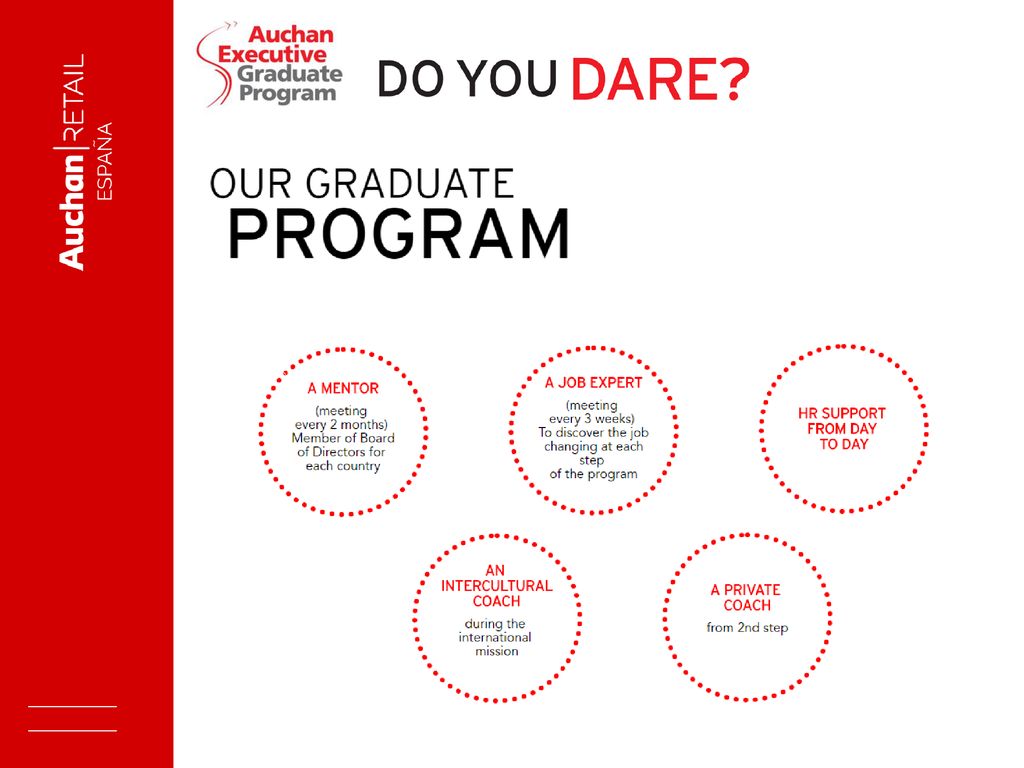 Auchan | RETAIL
ESPAÑA

Auchan Executive Graduate Program

DO YOU DARE?

OUR GRADUATE
PROGRAM

A MENTOR
(meeting every 2 months)
Member of Board of Directors for each country

A JOB EXPERT
(meeting every 3 weeks)
To discover the job changing at each step of the program

HR SUPPORT FROM DAY TO DAY

AN INTERCULTURAL COACH
during the international mission

A PRIVATE COACH
from 2nd step